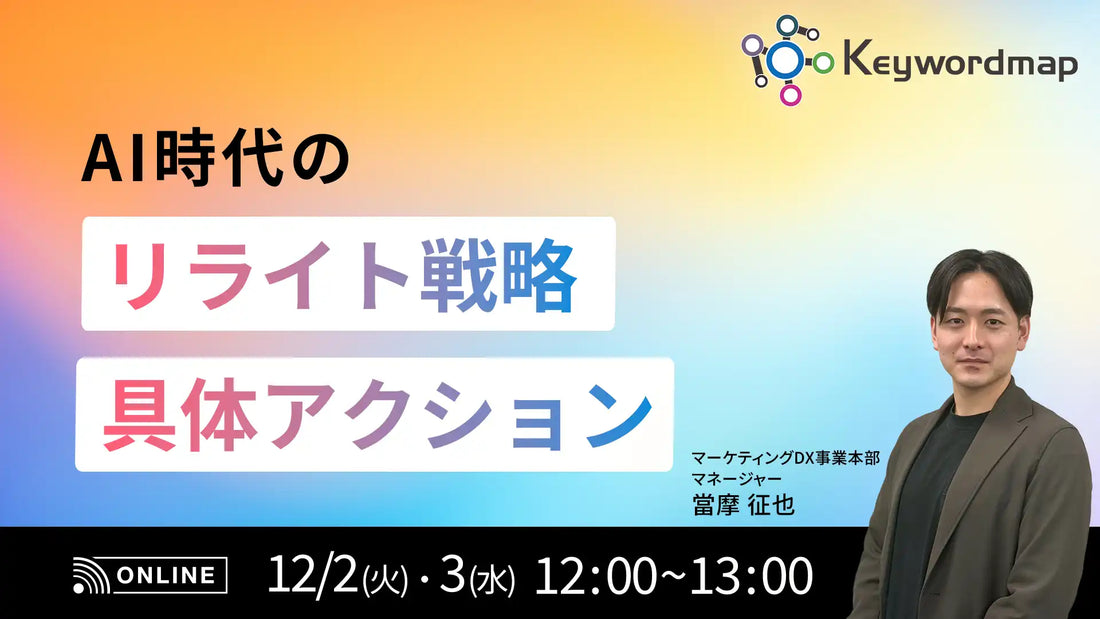 Keywordmap

AI時代の

リライト戦略

具体アクション

マーケティングDX事業本部
マネージャー
當摩 征也

ONLINE

12/2(火)・3(水) 12:00~13:00